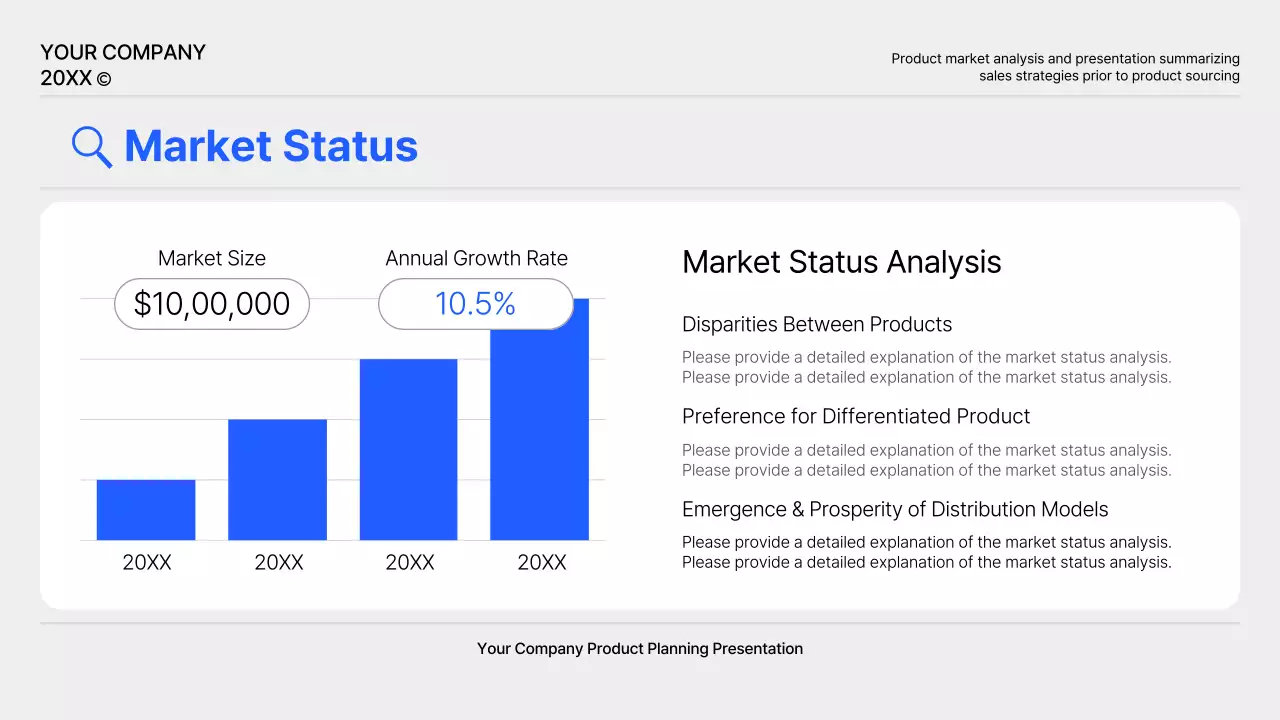 YOUR COMPANY
20XX ©

Product market analysis and presentation summarizing sales strategies prior to product sourcing

Market Status

Market Size
$10,00,000

Annual Growth Rate
10.5%

20XX
20XX
20XX
20XX

Market Status Analysis

Disparities Between Products
Please provide a detailed explanation of the market status analysis. Please provide a detailed explanation of the market status analysis.

Preference for Differentiated Product
Please provide a detailed explanation of the market status analysis. Please provide a detailed explanation of the market status analysis.

Emergence & Prosperity of Distribution Models
Please provide a detailed explanation of the market status analysis. Please provide a detailed explanation of the market status analysis.

Your Company Product Planning Presentation